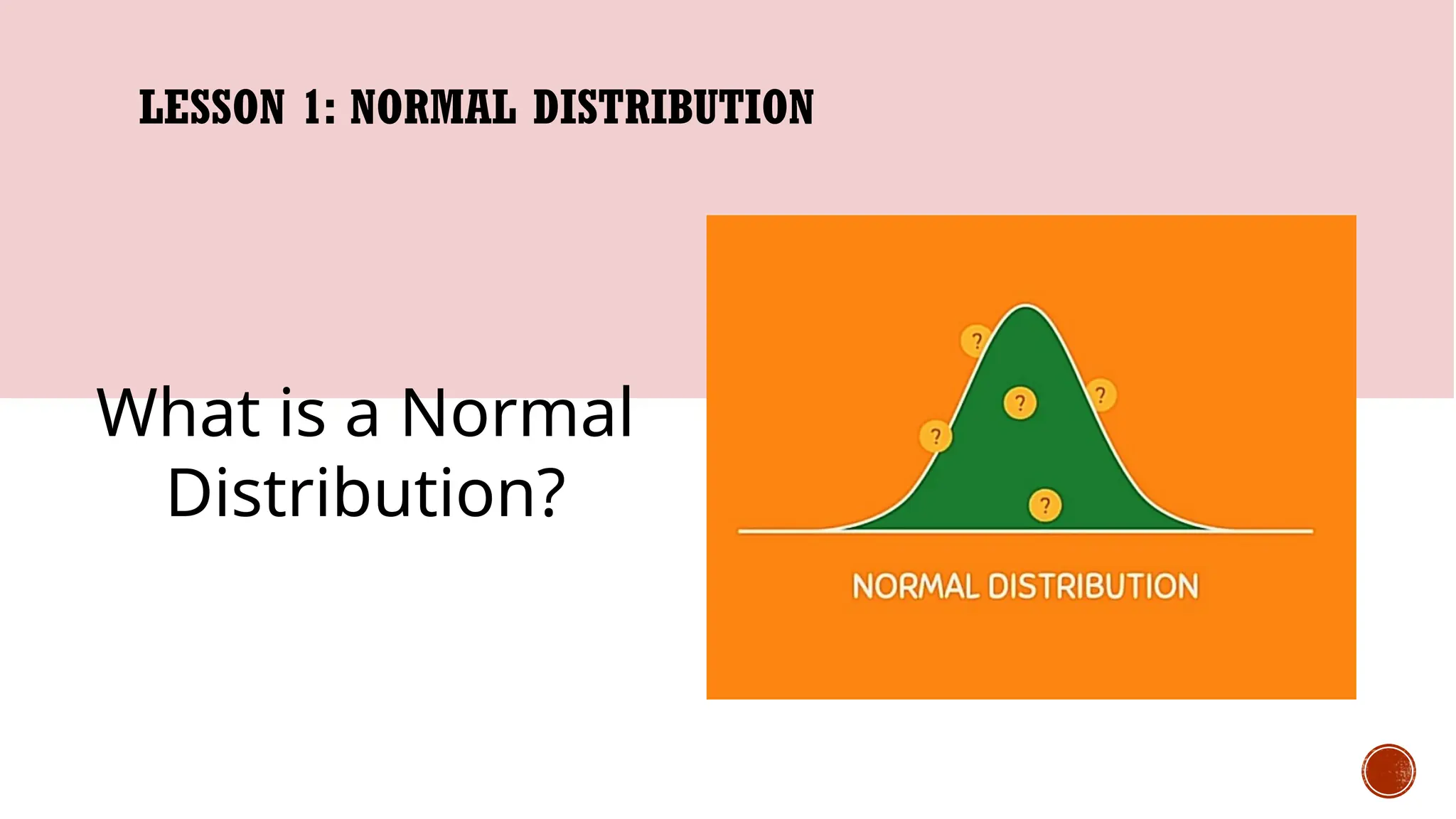 LESSON 1: NORMAL DISTRIBUTION

What is a Normal Distribution?

?
?
?
?
?

NORMAL DISTRIBUTION